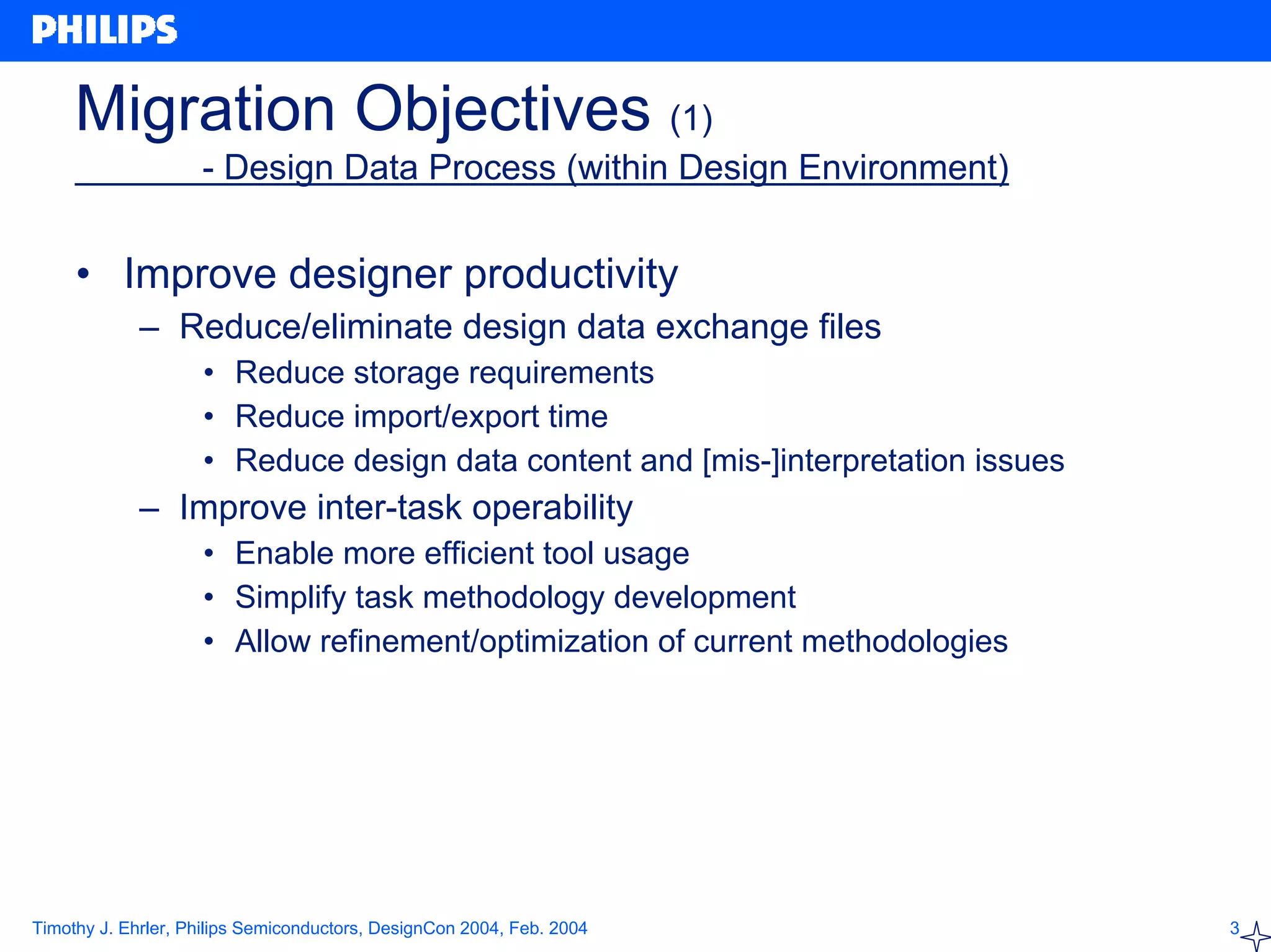 PHILIPS

Migration Objectives (1)

- Design Data Process (within Design Environment)

• Improve designer productivity
 – Reduce/eliminate design data exchange files
  • Reduce storage requirements
  • Reduce import/export time
  • Reduce design data content and [mis-]interpretation issues
 – Improve inter-task operability
  • Enable more efficient tool usage
  • Simplify task methodology development
  • Allow refinement/optimization of current methodologies

Timothy J. Ehrler, Philips Semiconductors, DesignCon 2004, Feb. 2004

3